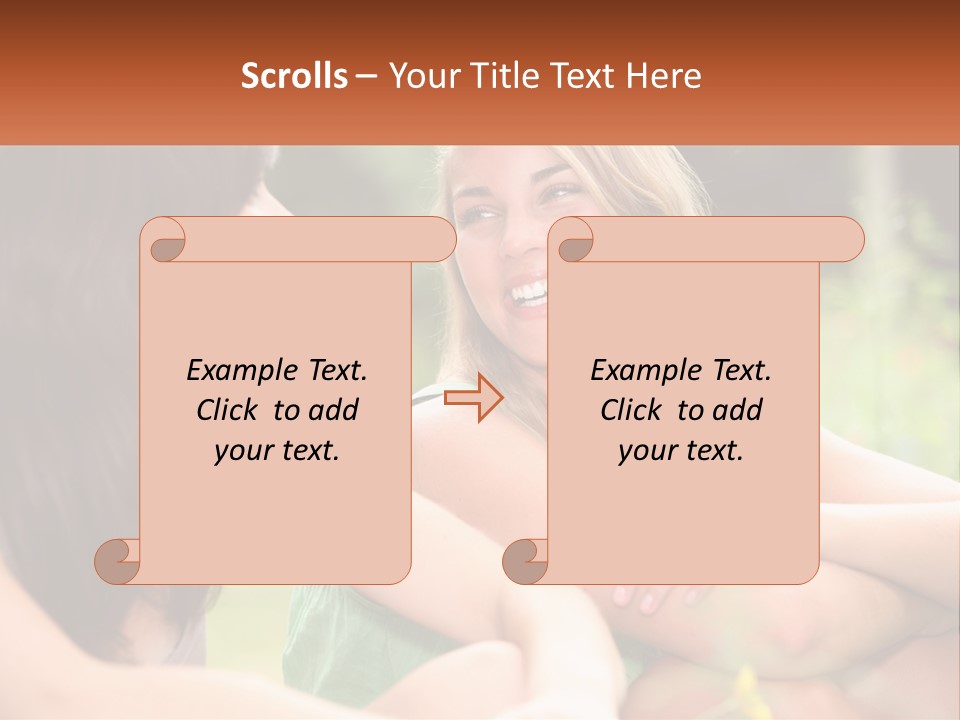 Scrolls – Your Title Text Here

Example Text. Click to add your text.

Example Text. Click to add your text.